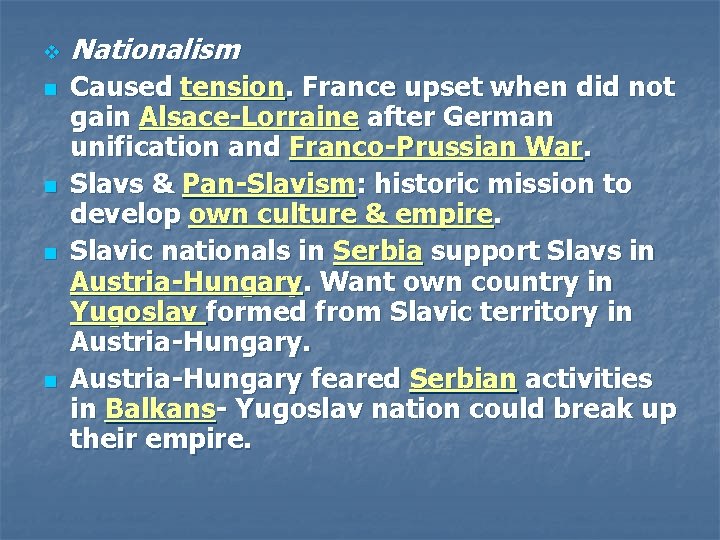 Nationalism

Caused tension. France upset when did not gain Alsace-Lorraine after German unification and Franco-Prussian War.

Slavs & Pan-Slavism: historic mission to develop own culture & empire.

Slavic nationals in Serbia support Slavs in Austria-Hungary. Want own country in Yugoslav formed from Slavic territory in Austria-Hungary.

Austria-Hungary feared Serbian activities in Balkans- Yugoslav nation could break up their empire.